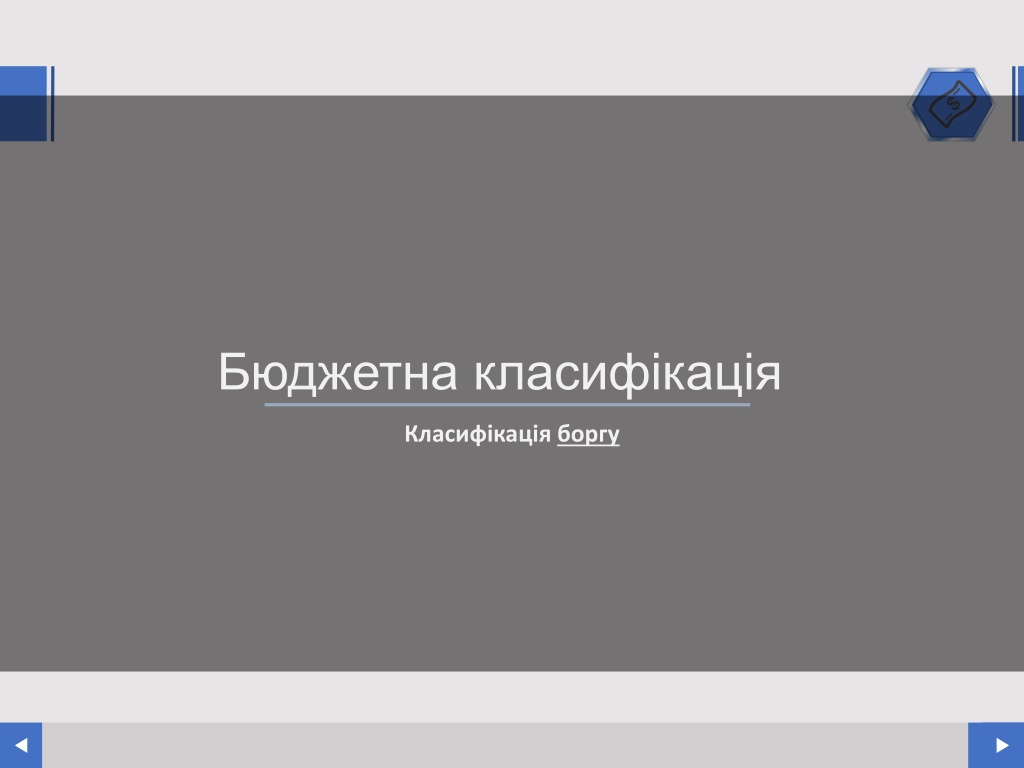 Бюджетна класифікація

Класифікація боргу